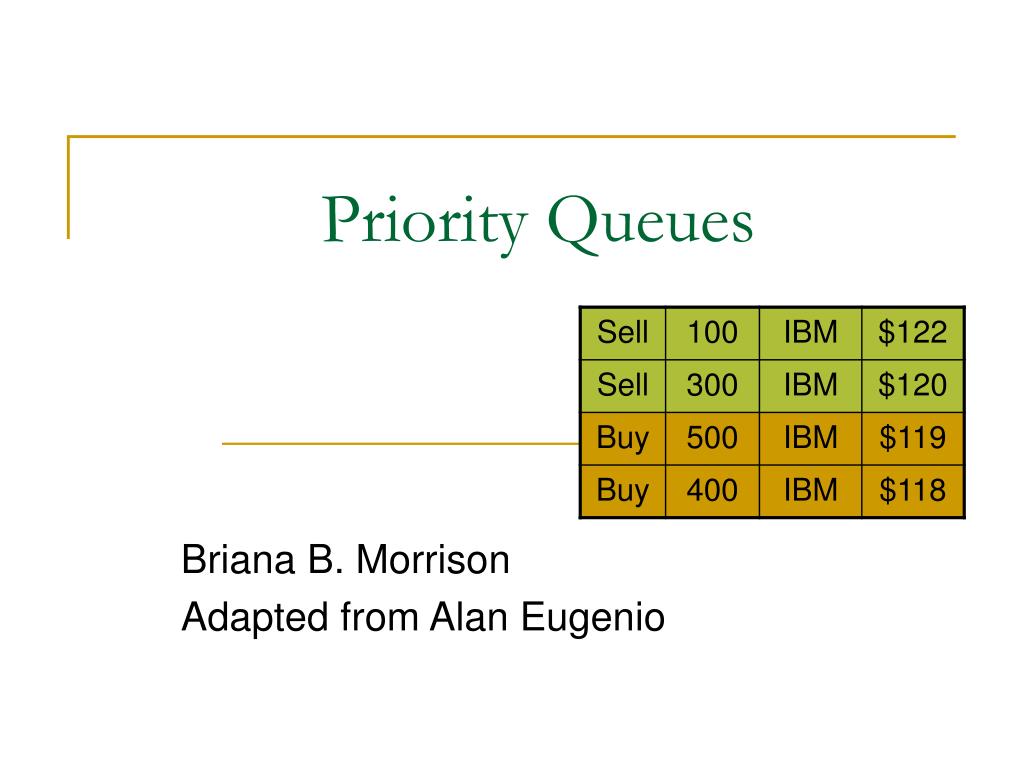 Priority Queues

| Sell | 100 | IBM | \$122 |
|---|---|---|---|
| Sell | 300 | IBM | \$120 |
| Buy | 500 | IBM | \$119 |
| Buy | 400 | IBM | \$118 |

Briana B. Morrison
Adapted from Alan Eugenio